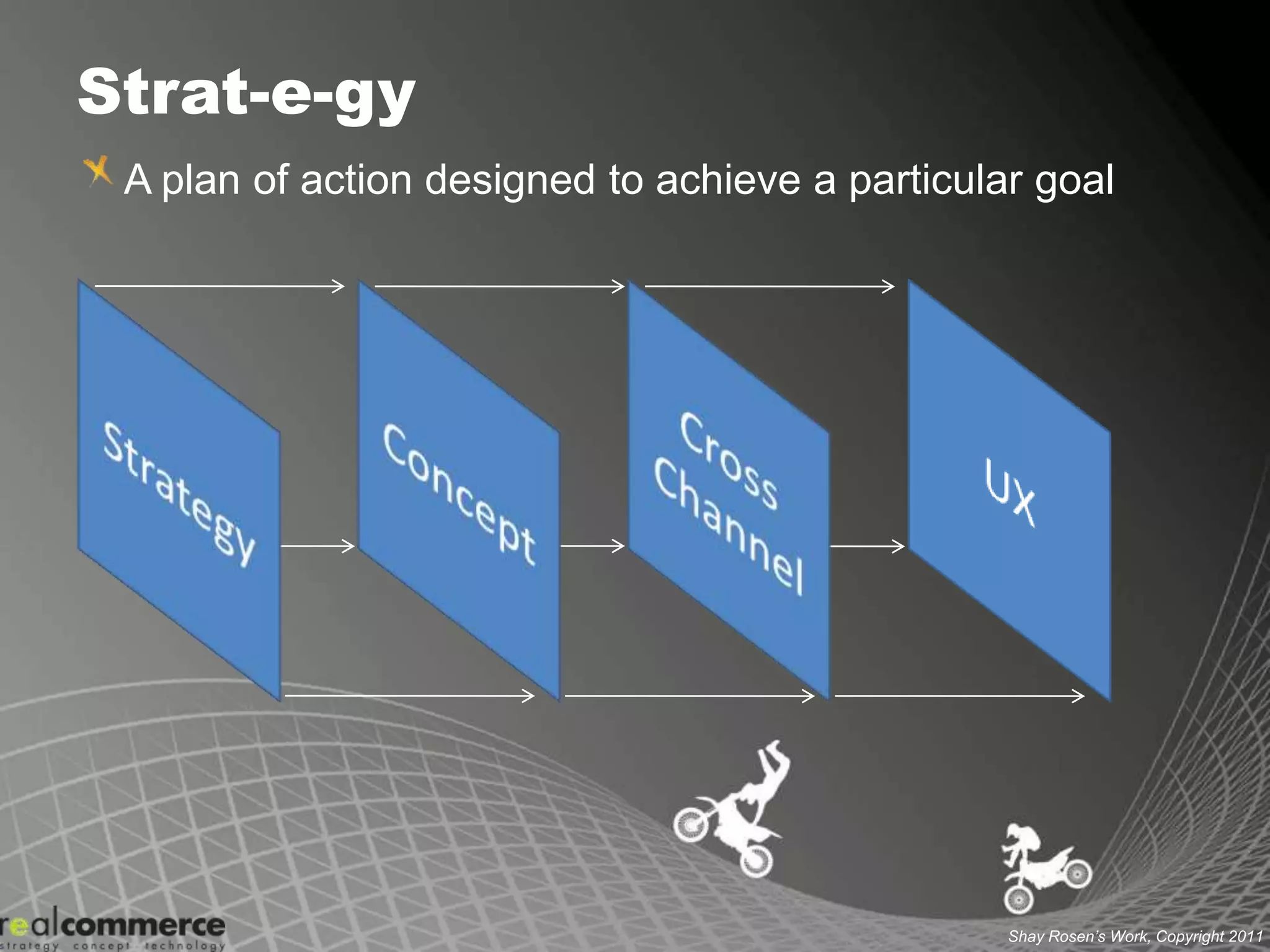 Strat-e-gy

A plan of action designed to achieve a particular goal

Strategy

Concept

Cross Channel

UX

realcommerce
strategy concept technology

Shay Rosen's Work, Copyright 2011